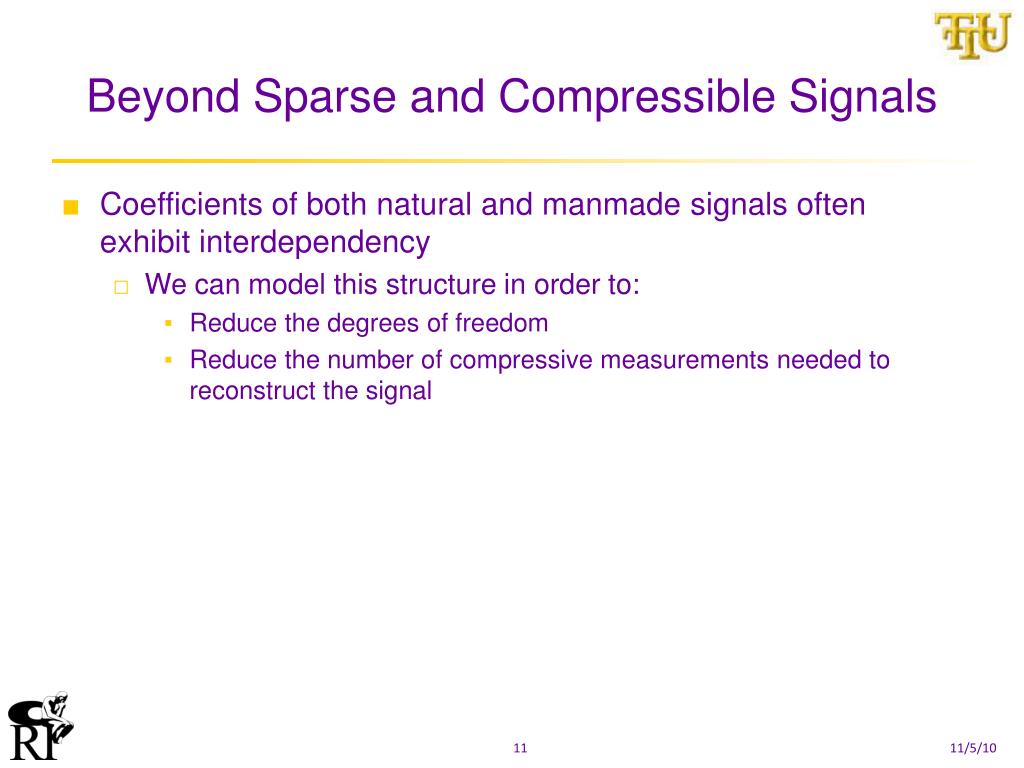 TTU

Beyond Sparse and Compressible Signals

Coefficients of both natural and manmade signals often exhibit interdependency

We can model this structure in order to:

Reduce the degrees of freedom

Reduce the number of compressive measurements needed to reconstruct the signal

RI

11

11/5/10